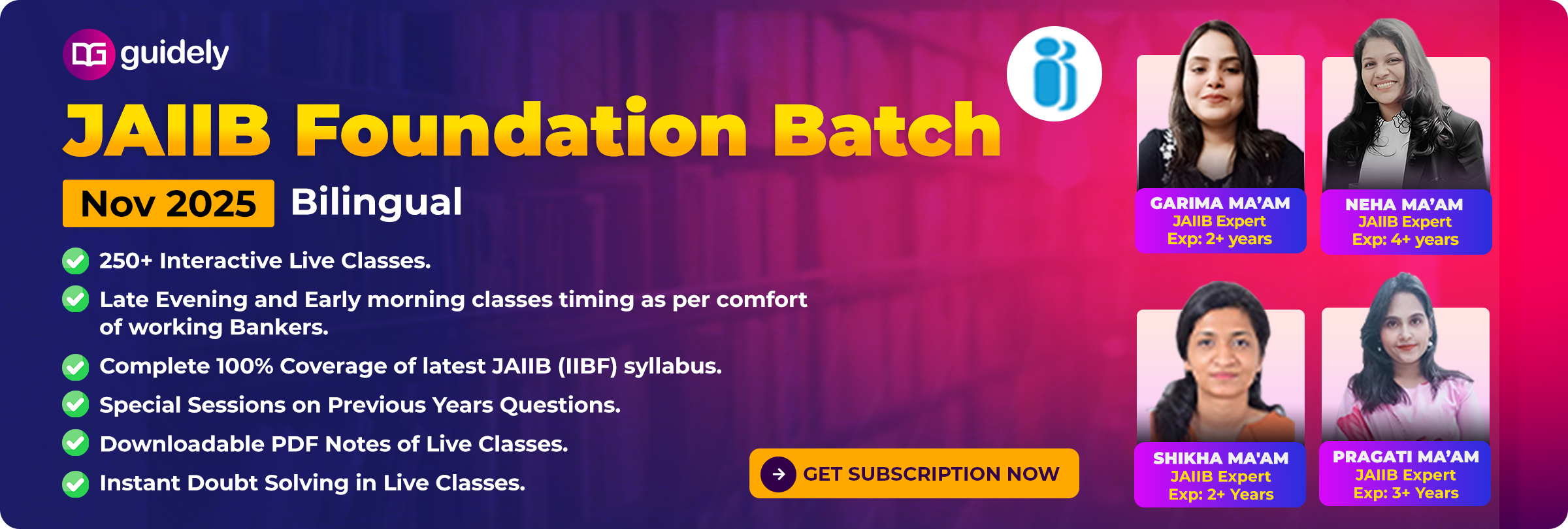 guidely

JAIIB Foundation Batch

Nov 2025 Bilingual

250+ Interactive Live Classes.

Late Evening and Early morning classes timing as per comfort of working Bankers.

Complete 100% Coverage of latest JAIIB (IIBF) syllabus.

Special Sessions on Previous Years Questions.

Downloadable PDF Notes of Live Classes.

Instant Doubt Solving in Live Classes.

GET SUBSCRIPTION NOW

GARIMA MA'AM
JAIIB Expert
Exp: 2+ years

NEHA MA'AM
JAIIB Expert
Exp: 4+ years

SHIKHA MA'AM
JAIIB Expert
Exp: 2+ Years

PRAGATI MA'AM
JAIIB Expert
Exp: 3+ Years